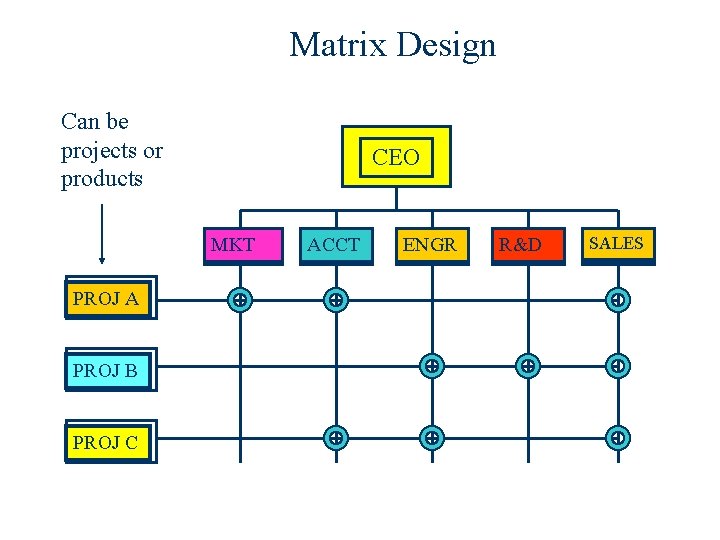 Matrix Design

Can be projects or products

CEO

MKT

ACCT

ENGR

R&D

SALES

PROJ A

PROJ B

PROJ C